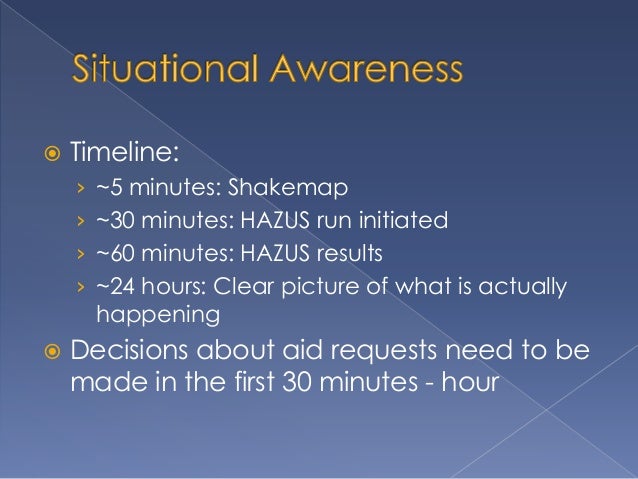 Situational Awareness

Timeline:

› ~5 minutes: Shakemap
› ~30 minutes: HAZUS run initiated
› ~60 minutes: HAZUS results
› ~24 hours: Clear picture of what is actually happening

Decisions about aid requests need to be made in the first 30 minutes - hour